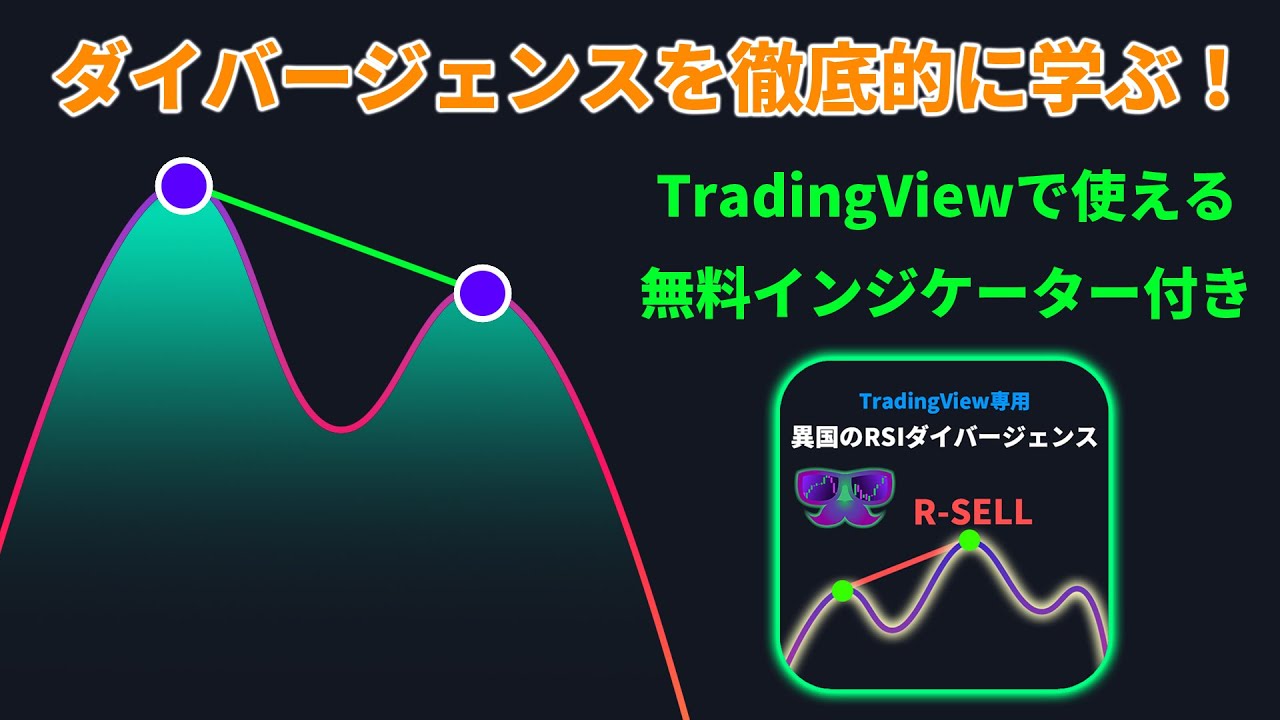 ダイバージェンスを徹底的に学ぶ！

TradingViewで使える
無料インジケーター付き

TradingView専用
異国のRSIダイバージェンス

R-SELL